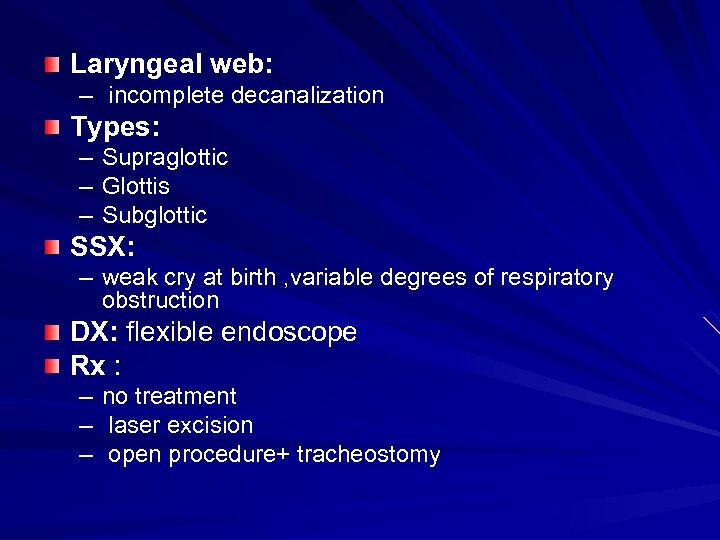 Laryngeal web:
– incomplete decanalization

Types:
– Supraglottic
– Glottis
– Subglottic

SSX:
– weak cry at birth ,variable degrees of respiratory obstruction

DX: flexible endoscope

Rx :
– no treatment
– laser excision
– open procedure+ tracheostomy